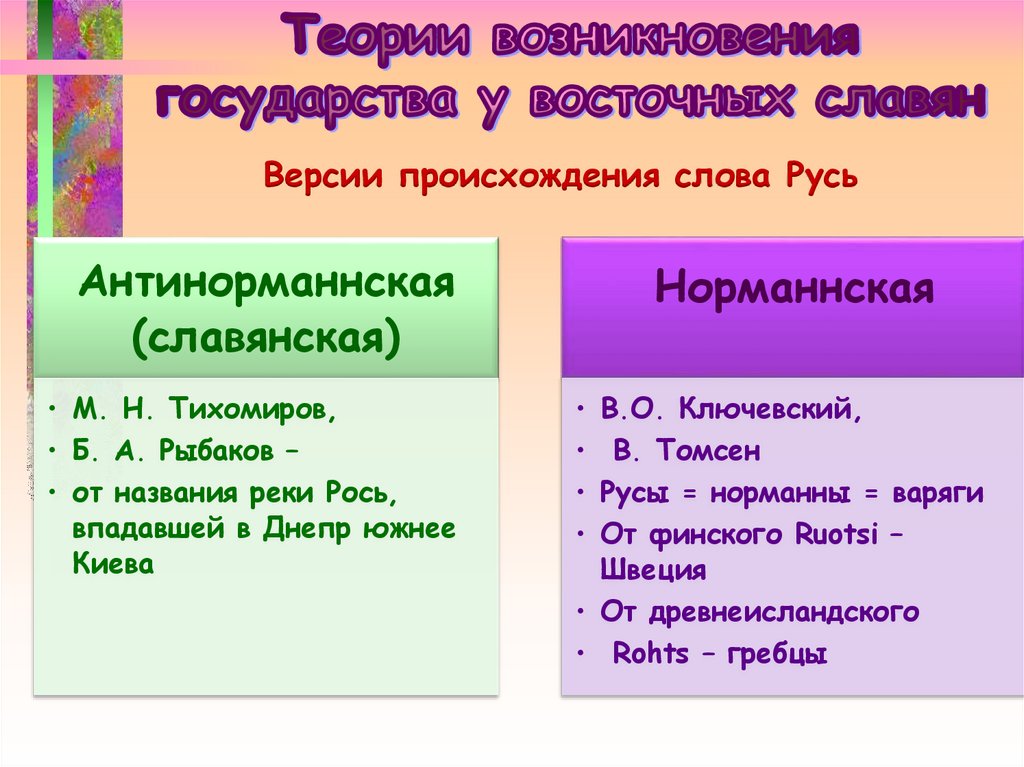 Теории возникновения государства у восточных славян

Версии происхождения слова Русь

Антинорманнская (славянская)

• М. Н. Тихомиров,
• Б. А. Рыбаков –
• от названия реки Рось, впадавшей в Днепр южнее Киева

Норманнская

• В.О. Ключевский,
• В. Томсен
• Русы = норманны = варяги
• От финского Ruotsi – Швеция
• От древнеисландского
• Rohts – гребцы